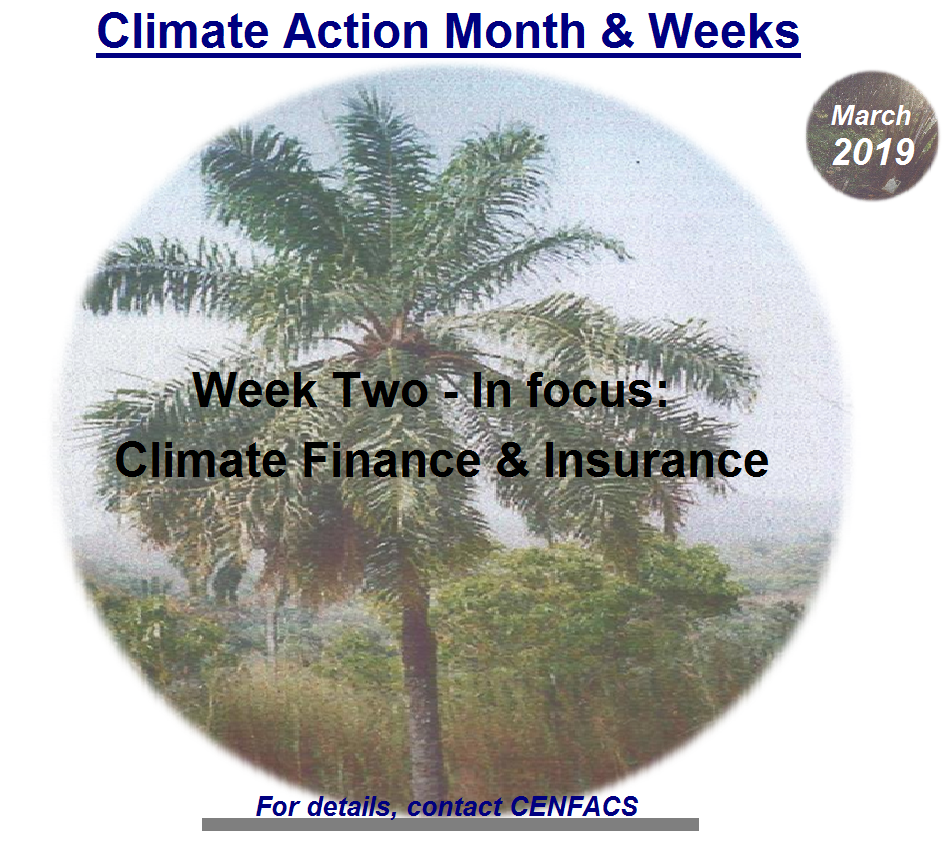 Climate Action Month & Weeks

March 2019

Week Two - In focus: Climate Finance & Insurance

For details, contact CENFACS